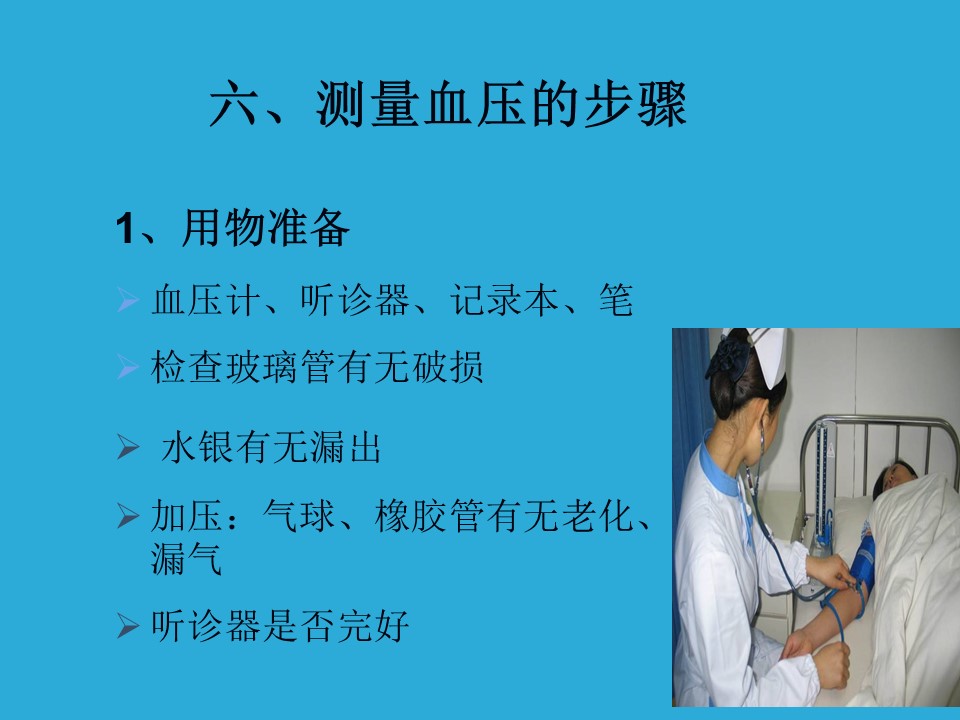 六、测量血压的步骤

1、用物准备

➢ 血压计、听诊器、记录本、笔

➢ 检查玻璃管有无破损

➢ 水银有无漏出

➢ 加压：气球、橡胶管有无老化、漏气

➢ 听诊器是否完好